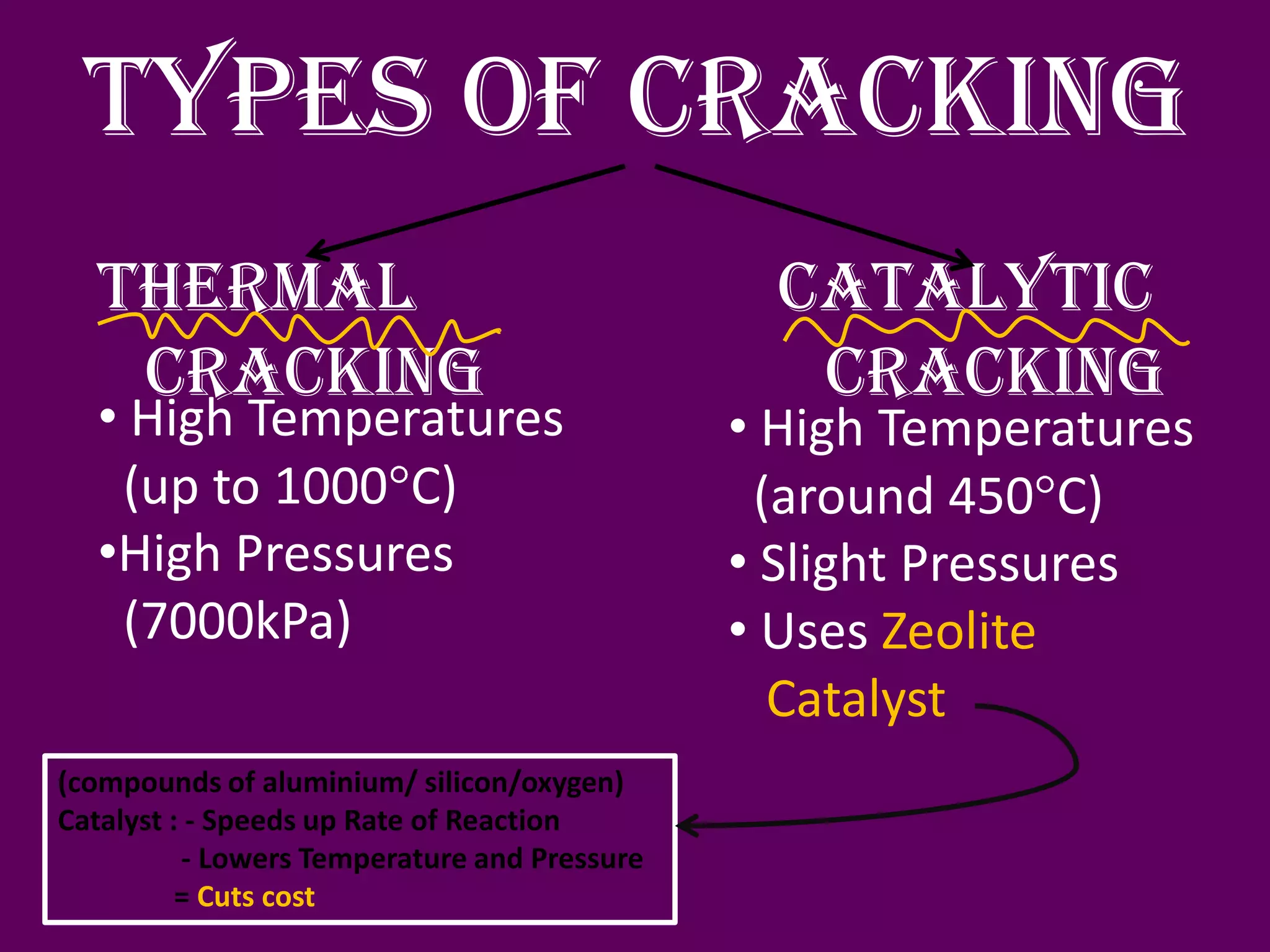 TYPES OF CRACKING

THERMAL CRACKING

• High Temperatures (up to 1000°C)
•High Pressures (7000kPa)

CATALYTIC CRACKING

• High Temperatures (around 450°C)
• Slight Pressures
• Uses Zeolite Catalyst

(compounds of aluminium/ silicon/oxygen)
Catalyst : - Speeds up Rate of Reaction
- Lowers Temperature and Pressure
= Cuts cost